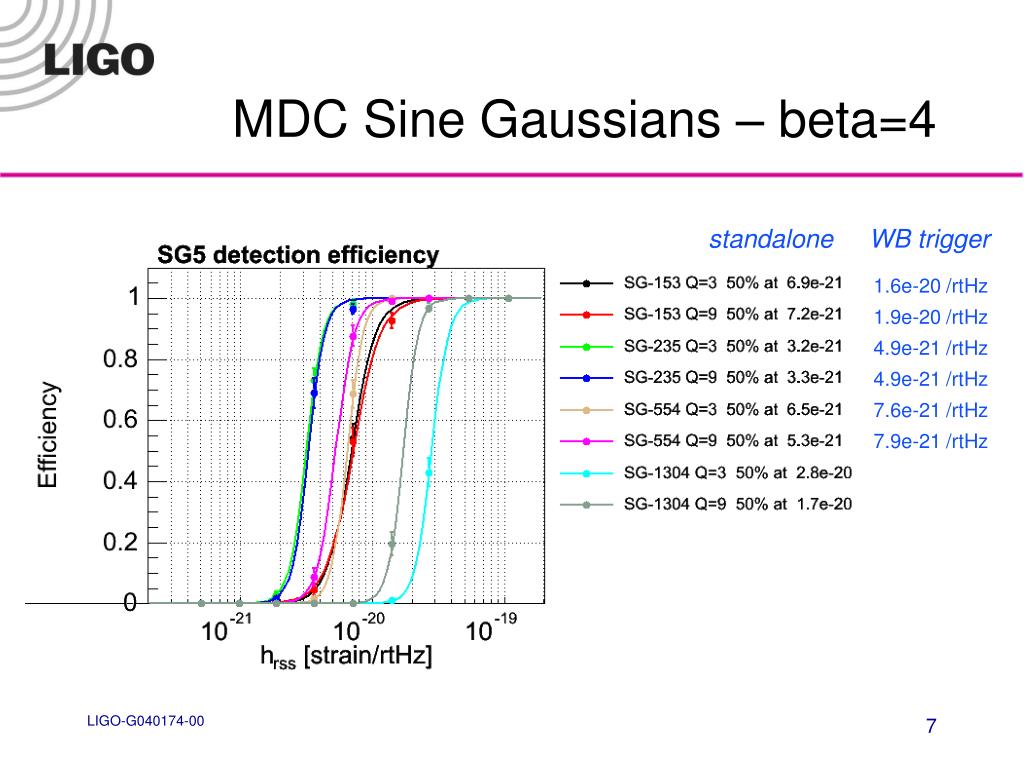 LIGO

MDC Sine Gaussians – beta=4

standalone WB trigger

SG5 detection efficiency

Efficiency

1
0.8
0.6
0.4
0.2
0

$10^{-21}$ $10^{-20}$ $10^{-19}$

$h_{rss}$ [strain/rtHz]

SG-153 Q=3 50% at 6.9e-21
SG-153 Q=9 50% at 7.2e-21
SG-235 Q=3 50% at 3.2e-21
SG-235 Q=9 50% at 3.3e-21
SG-554 Q=3 50% at 6.5e-21
SG-554 Q=9 50% at 5.3e-21
SG-1304 Q=3 50% at 2.8e-20
SG-1304 Q=9 50% at 1.7e-20

1.6e-20 /rtHz
1.9e-20 /rtHz
4.9e-21 /rtHz
4.9e-21 /rtHz
7.6e-21 /rtHz
7.9e-21 /rtHz

LIGO-G040174-00

7